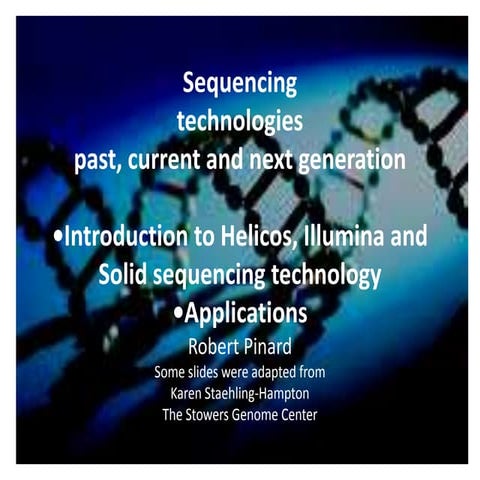 Sequencing technologies past, current and next generation

•Introduction to Helicos, Illumina and Solid sequencing technology

•Applications

Robert Pinard

Some slides were adapted from Karen Staehling-Hampton The Stowers Genome Center